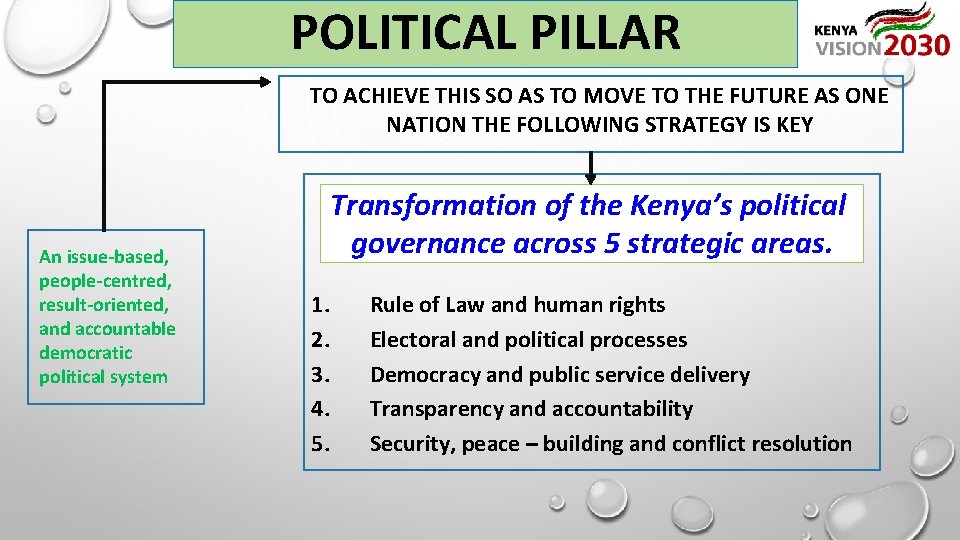 POLITICAL PILLAR

KENYA VISION 2030

TO ACHIEVE THIS SO AS TO MOVE TO THE FUTURE AS ONE NATION THE FOLLOWING STRATEGY IS KEY

An issue-based, people-centred, result-oriented, and accountable democratic political system

Transformation of the Kenya's political governance across 5 strategic areas.

1. Rule of Law and human rights
2. Electoral and political processes
3. Democracy and public service delivery
4. Transparency and accountability
5. Security, peace – building and conflict resolution